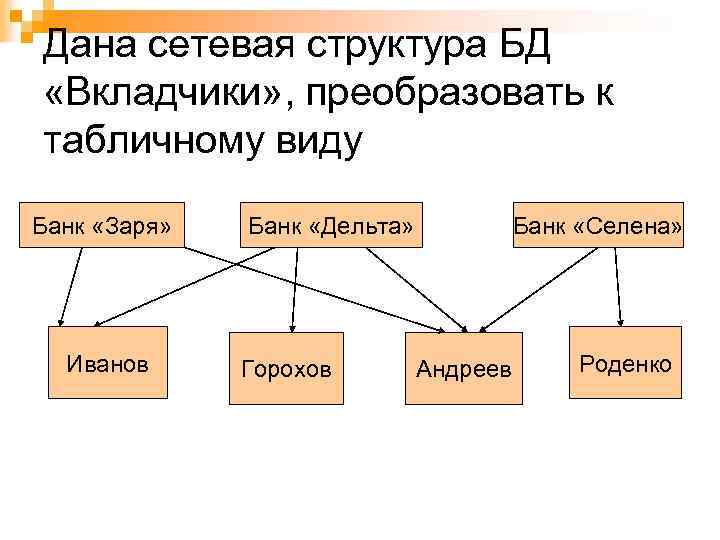 Дана сетевая структура БД «Вкладчики», преобразовать к табличному виду

Банк «Заря»

Банк «Дельта»

Банк «Селена»

Иванов

Горохов

Андреев

Роденко